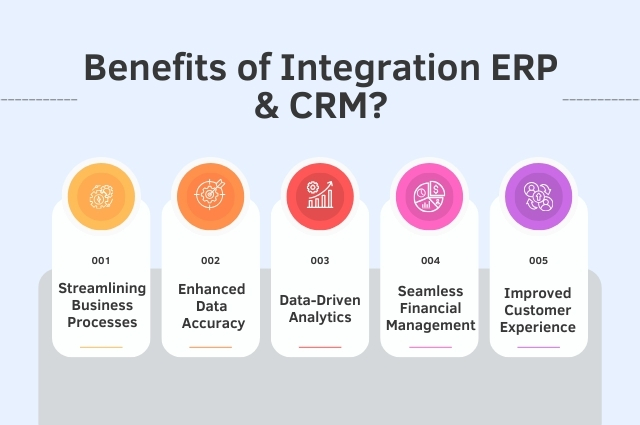 Benefits of Integration ERP & CRM?

001
Streamlining Business Processes

002
Enhanced Data Accuracy

003
Data-Driven Analytics

004
Seamless Financial Management

005
Improved Customer Experience